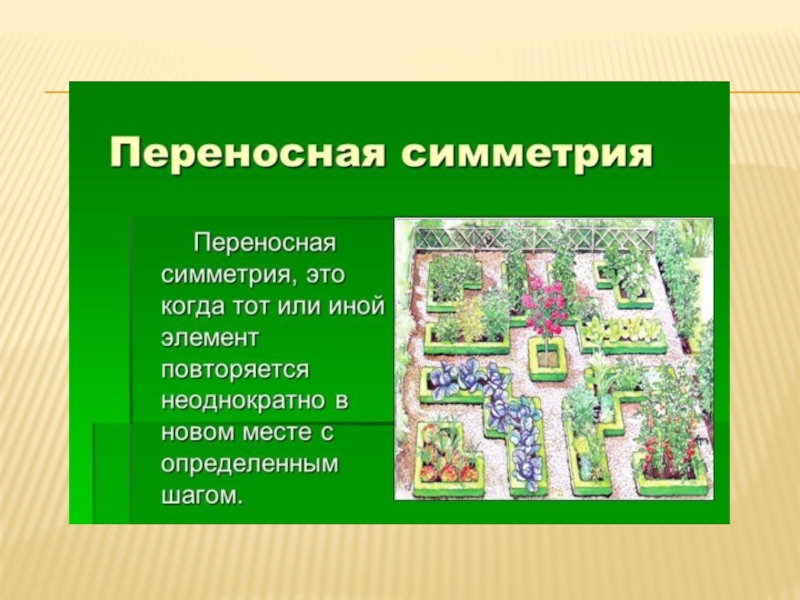 Переносная симметрия

Переносная симметрия, это когда тот или иной элемент повторяется неоднократно в новом месте с определенным шагом.